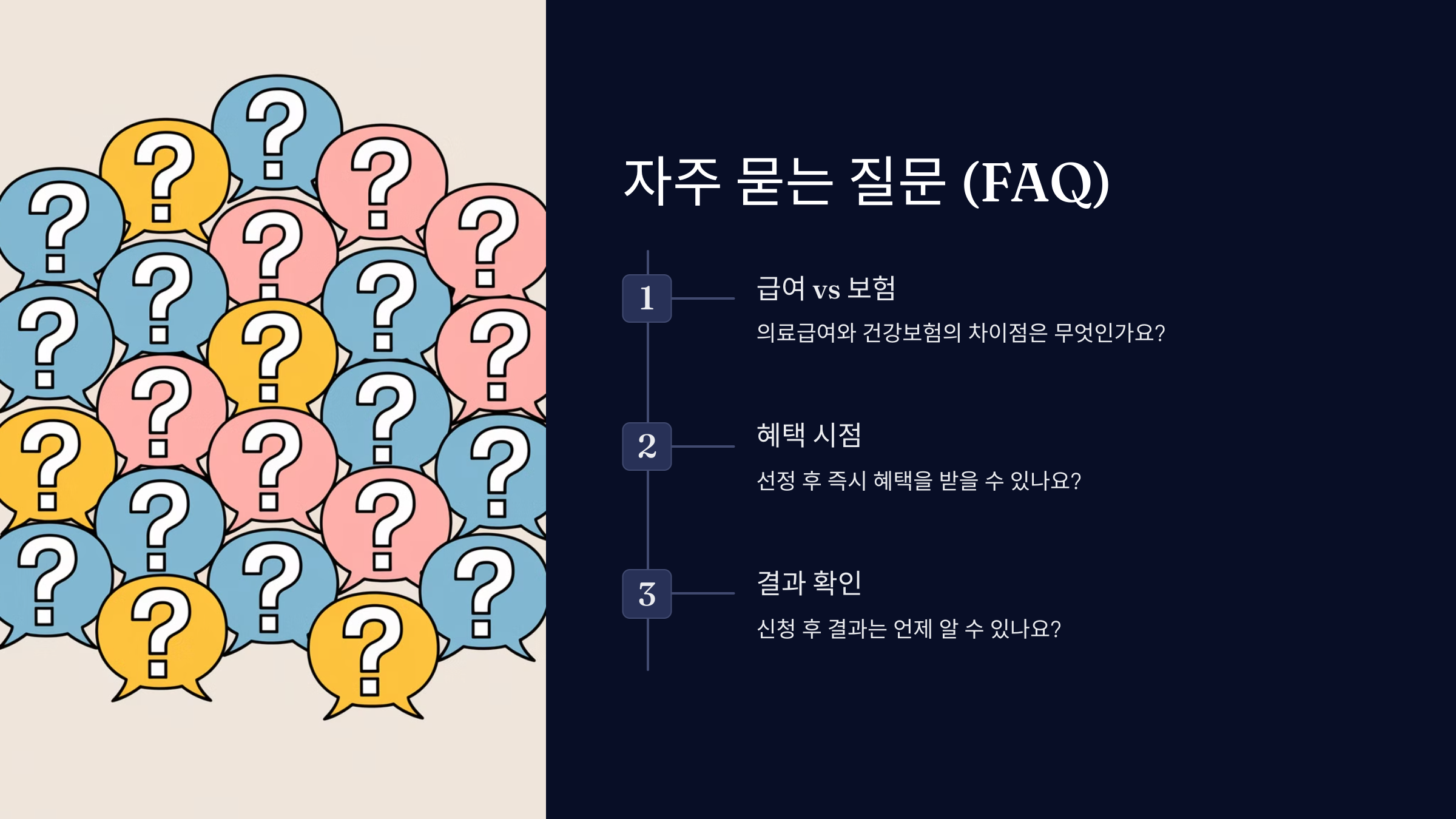 자주 묻는 질문 (FAQ)

1

급여 vs 보험

의료급여와 건강보험의 차이점은 무엇인가요?

2

혜택 시점

선정 후 즉시 혜택을 받을 수 있나요?

3

결과 확인

신청 후 결과는 언제 알 수 있나요?